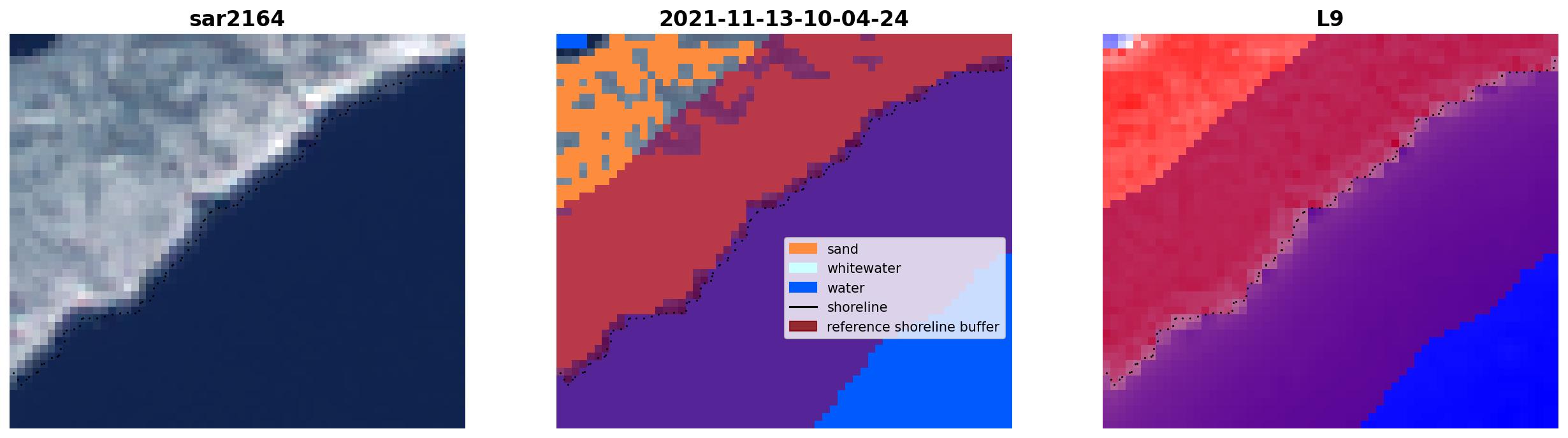 sar2164

2021-11-13-10-04-24

sand
whitewater
water
shoreline
reference shoreline buffer

L9